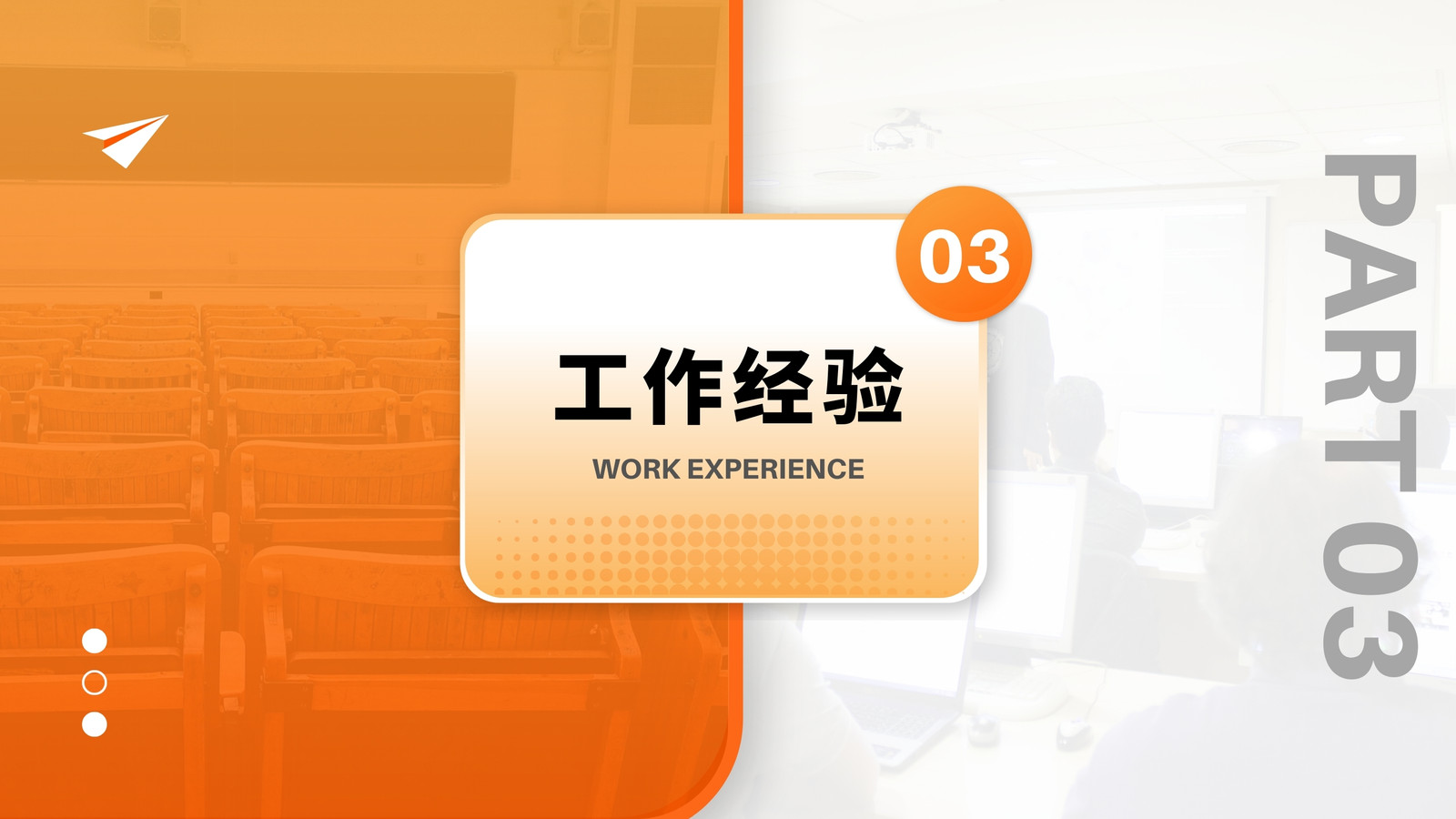 03

工作经验

WORK EXPERIENCE

PART 03